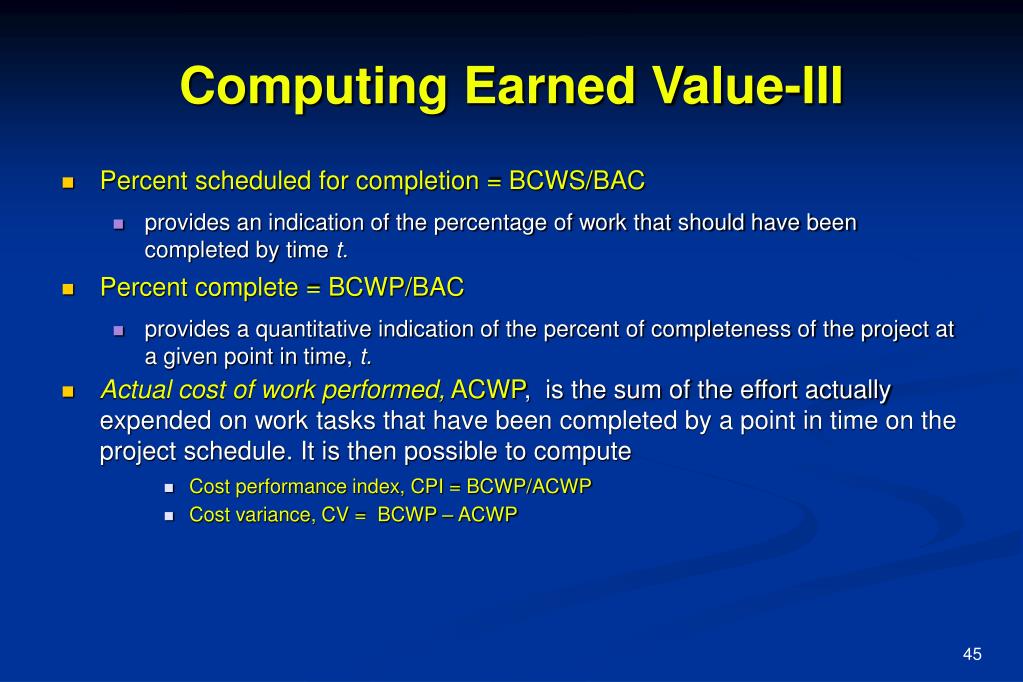 Computing Earned Value-III

Percent scheduled for completion = BCWS/BAC

provides an indication of the percentage of work that should have been completed by time t.

Percent complete = BCWP/BAC

provides a quantitative indication of the percent of completeness of the project at a given point in time, t.

Actual cost of work performed, ACWP, is the sum of the effort actually expended on work tasks that have been completed by a point in time on the project schedule. It is then possible to compute

Cost performance index, CPI = BCWP/ACWP

Cost variance, CV = BCWP – ACWP

45